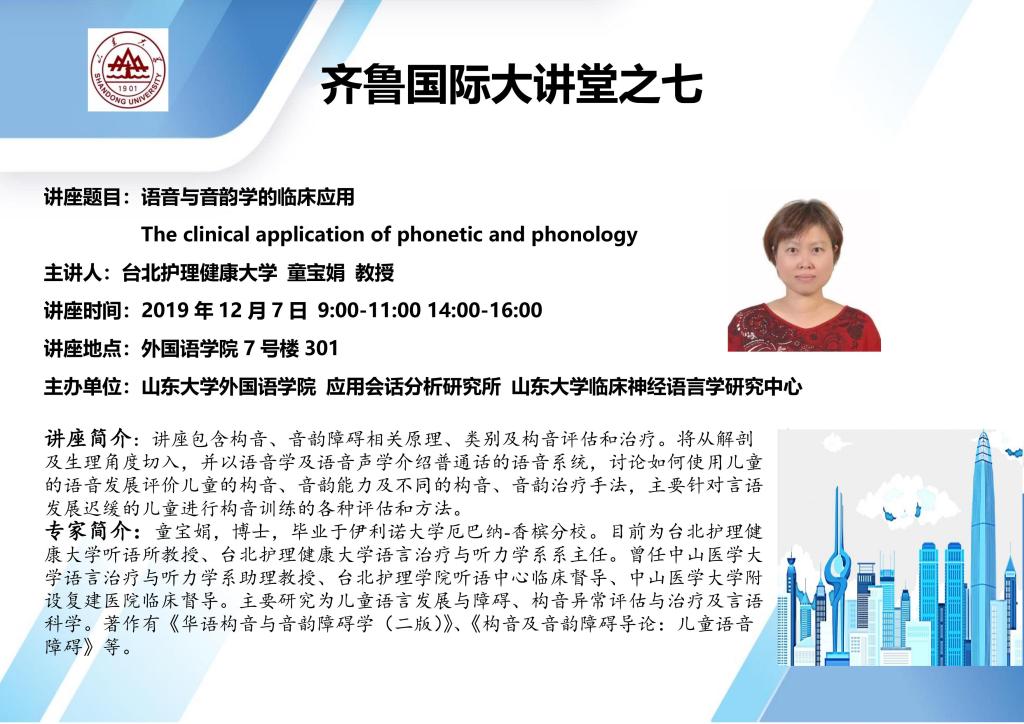 SHANDONG UNIVERSITY 1901

齐鲁国际大讲堂之七

讲座题目：语音与音韵学的临床应用
The clinical application of phonetic and phonology

主讲人：台北护理健康大学 童宝娟 教授

讲座时间：2019 年 12 月 7 日 9:00-11:00 14:00-16:00

讲座地点：外国语学院 7 号楼 301

主办单位：山东大学外国语学院 应用会话分析研究所 山东大学临床神经语言学研究中心

讲座简介：讲座包含构音、音韵障碍相关原理、类别及构音评估和治疗。将从解剖及生理角度切入，并以语音学及语音声学介绍普通话的语音系统，讨论如何使用儿童的语音发展评价儿童的构音、音韵能力及不同的构音、音韵治疗手法，主要针对言语发展迟缓的儿童进行构音训练的各种评估和方法。

专家简介：童宝娟，博士，毕业于伊利诺大学厄巴纳-香槟分校。目前为台北护理健康大学听语所教授、台北护理健康大学语言治疗与听力学系系主任。曾任中山医学大学语言治疗与听力学系助理教授、台北护理学院听语中心临床督导、中山医学大学附设复建医院临床督导。主要研究为儿童语言发展与障碍、构音异常评估与治疗及言语科学。著作有《华语构音与音韵障碍学（二版）》、《构音及音韵障碍导论：儿童语音障碍》等。